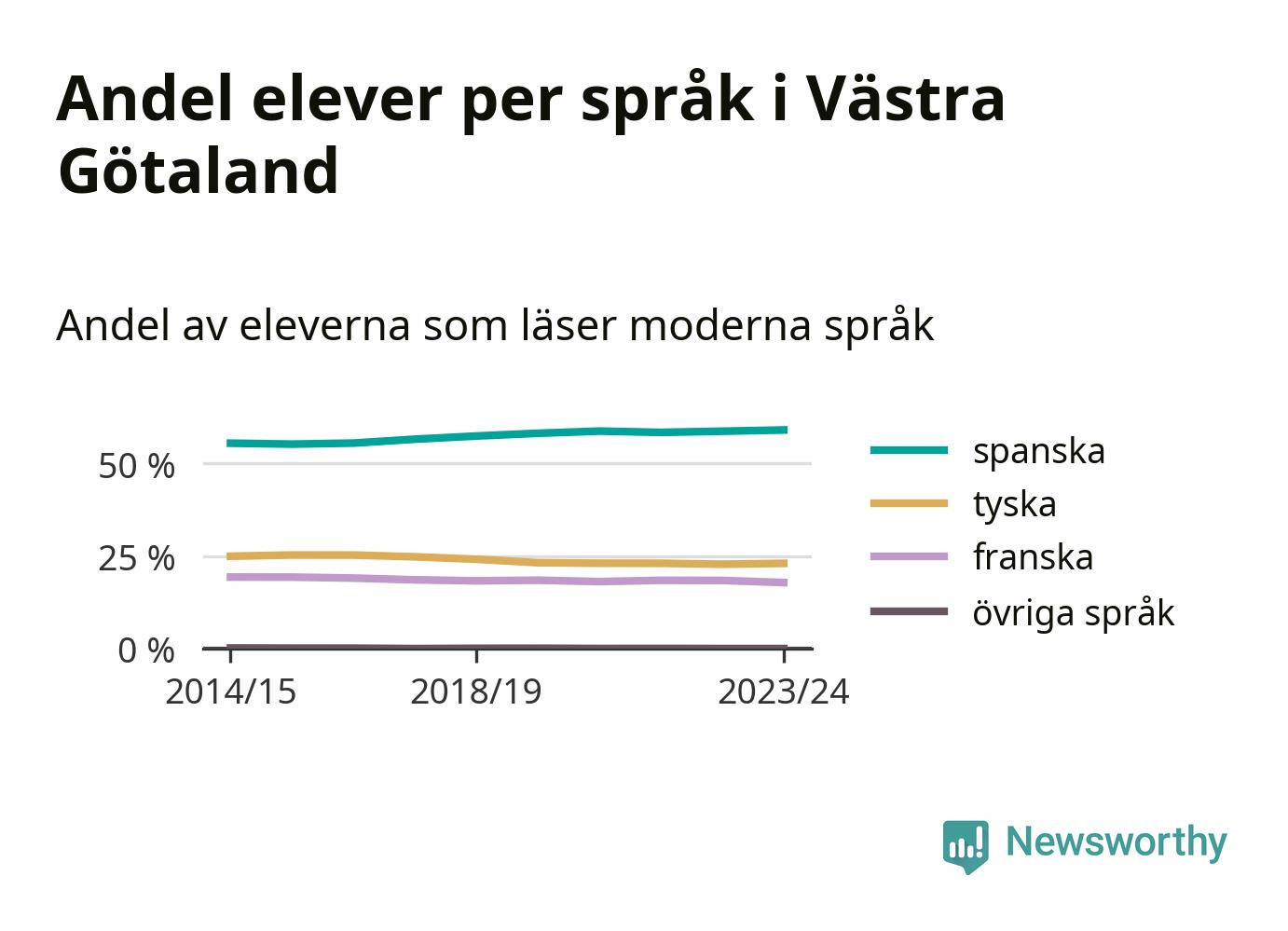 Andel elever per språk i Västra Götaland

Andel av eleverna som läser moderna språk

50 %
25 %
0 %
2014/15
2018/19
2023/24

spanska
tyska
franska
övriga språk

Newsworthy